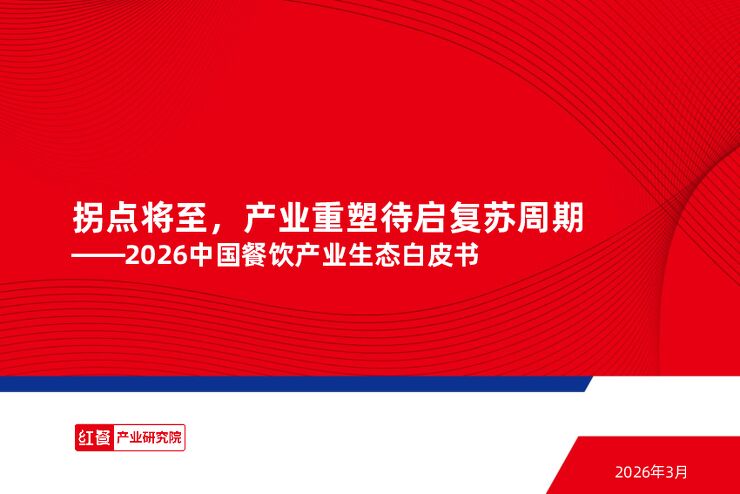 拐点将至，产业重塑待启复苏周期
——2026中国餐饮产业生态白皮书

红餐 产业研究院

2026年3月